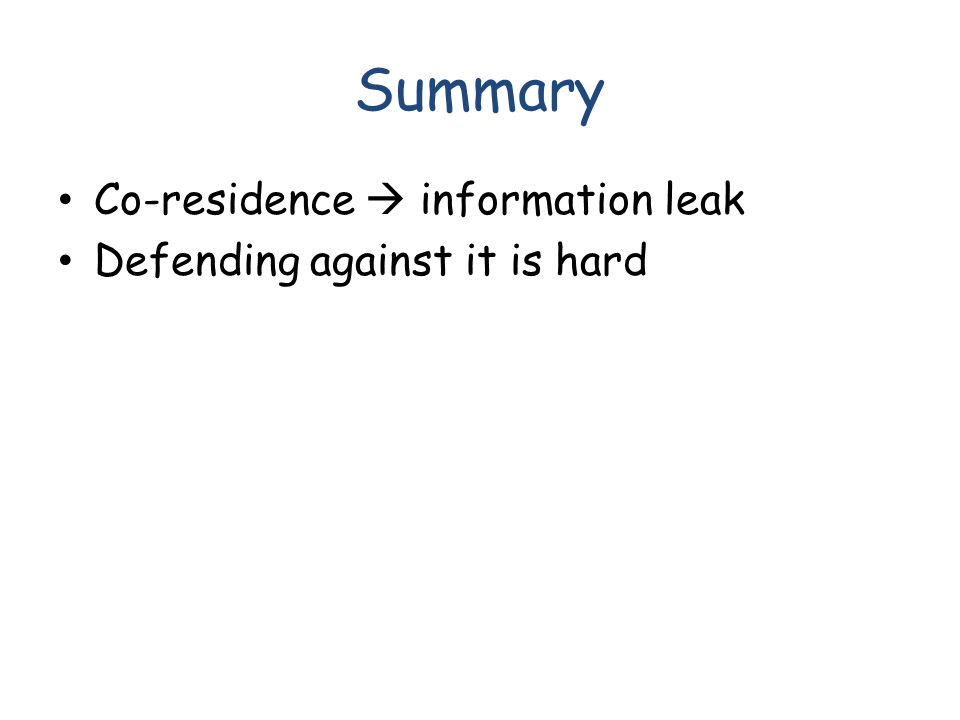 Summary

• Co-residence → information leak
• Defending against it is hard